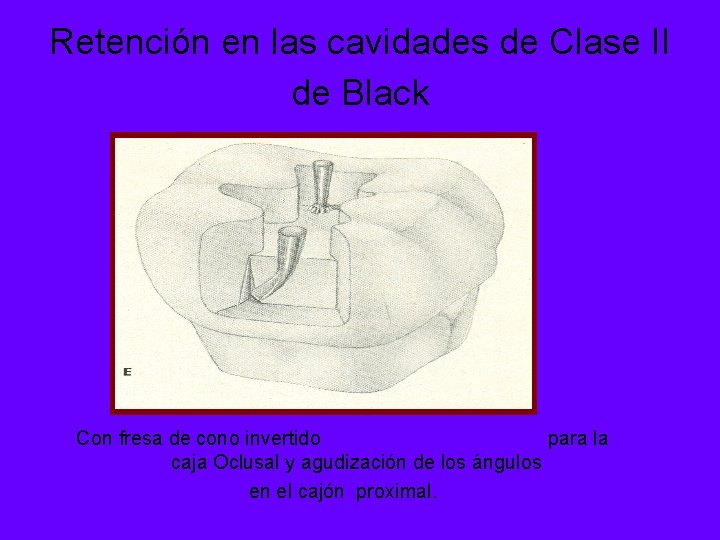 Retención en las cavidades de Clase II de Black

E

Con fresa de cono invertido para la caja Oclusal y agudización de los ángulos en el cajón proximal.